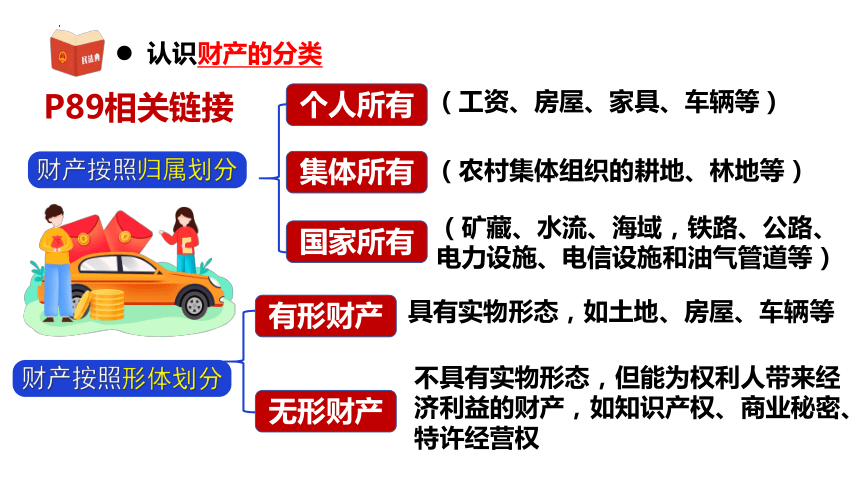 民法典

● 认识财产的分类

P89相关链接

财产按照归属划分

个人所有 （工资、房屋、家具、车辆等）

集体所有 （农村集体组织的耕地、林地等）

国家所有 （矿藏、水流、海域，铁路、公路、电力设施、电信设施和油气管道等）

财产按照形体划分

有形财产 具有实物形态，如土地、房屋、车辆等

无形财产 不具有实物形态，但能为权利人带来经济利益的财产，如知识产权、商业秘密、特许经营权